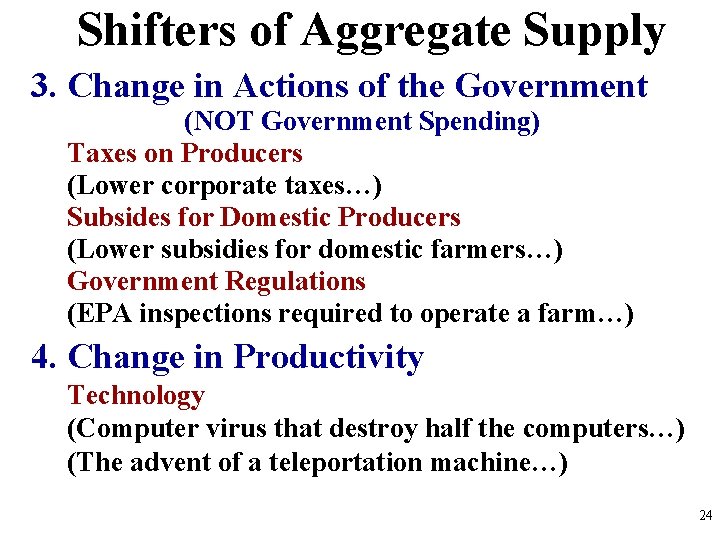 Shifters of Aggregate Supply

3. Change in Actions of the Government
(NOT Government Spending)
Taxes on Producers
(Lower corporate taxes…)
Subsides for Domestic Producers
(Lower subsidies for domestic farmers…)
Government Regulations
(EPA inspections required to operate a farm…)

4. Change in Productivity
Technology
(Computer virus that destroy half the computers…)
(The advent of a teleportation machine…)

24